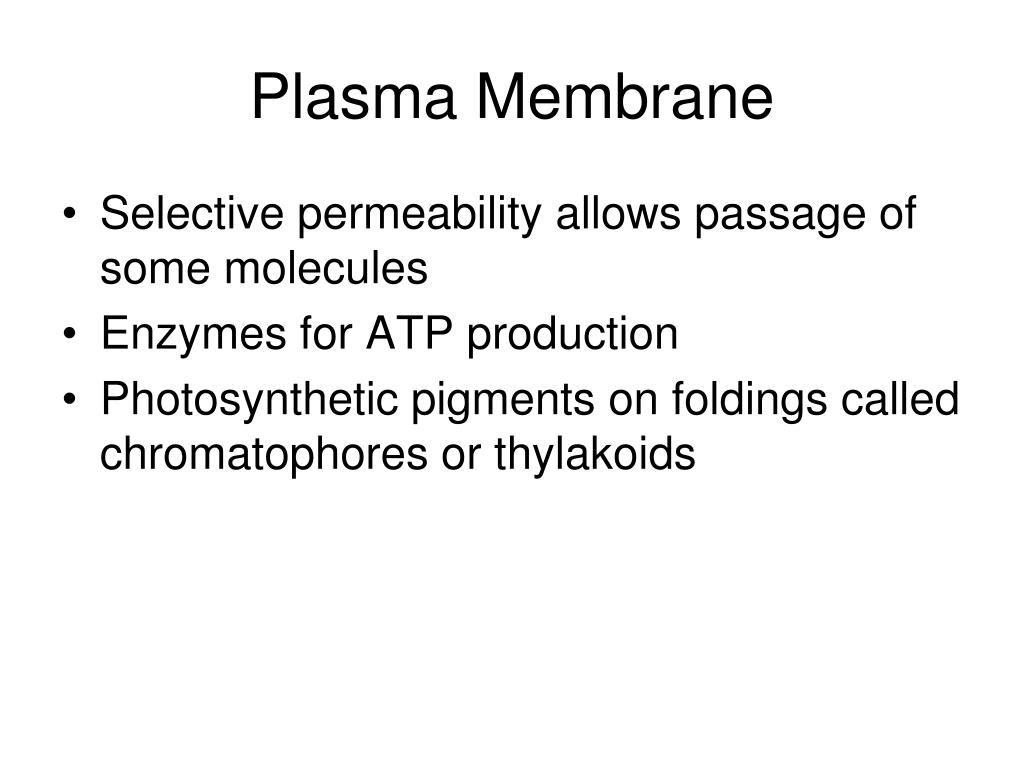 Plasma Membrane

• Selective permeability allows passage of some molecules
• Enzymes for ATP production
• Photosynthetic pigments on foldings called chromatophores or thylakoids